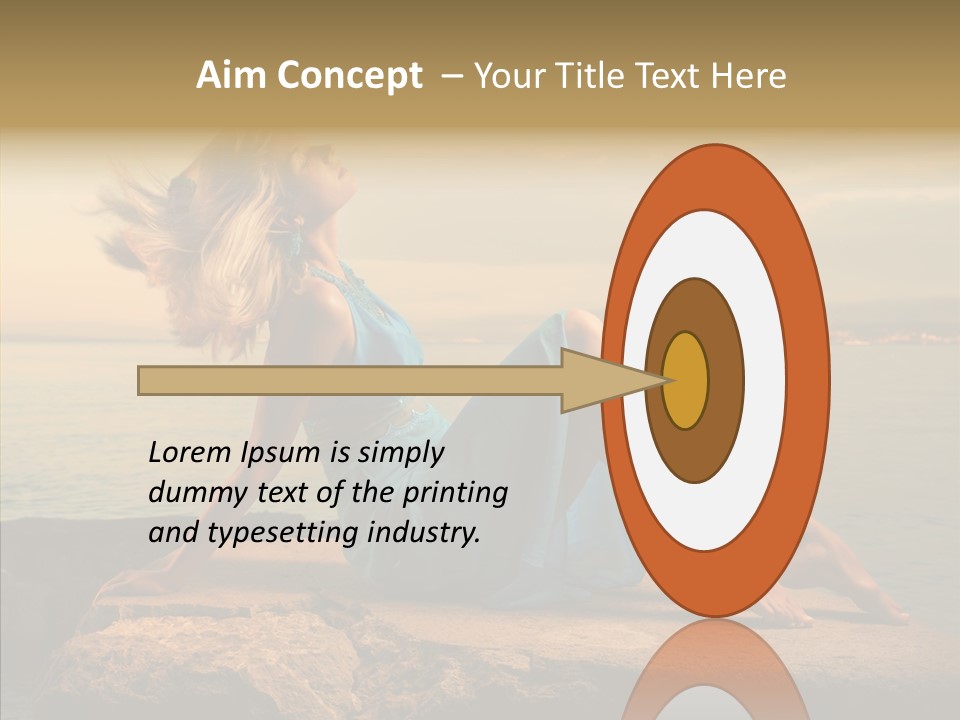 Aim Concept – Your Title Text Here

Lorem Ipsum is simply dummy text of the printing and typesetting industry.